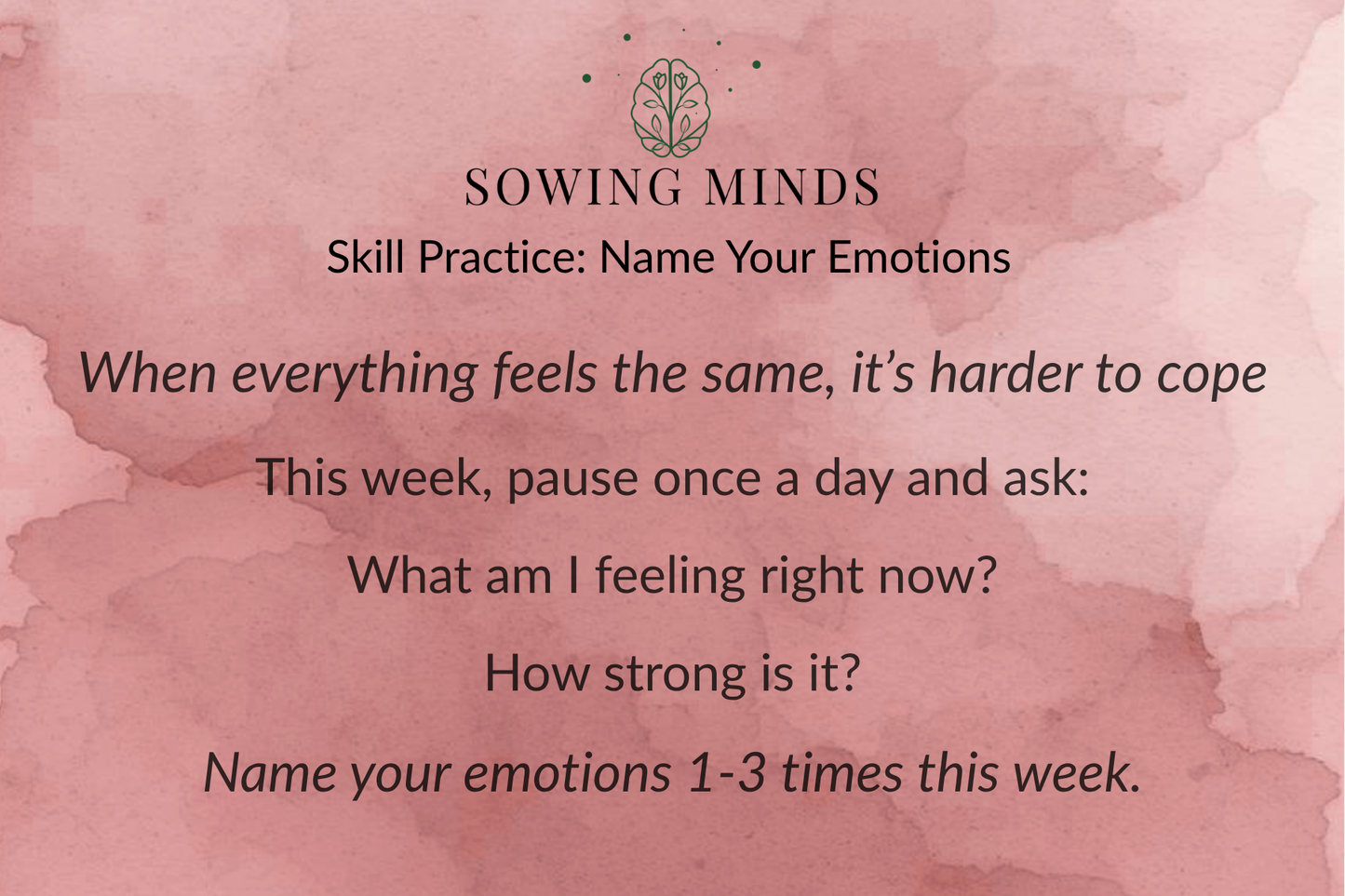 SOWING MINDS

Skill Practice: Name Your Emotions

When everything feels the same, it's harder to cope

This week, pause once a day and ask:

What am I feeling right now?

How strong is it?

Name your emotions 1-3 times this week.